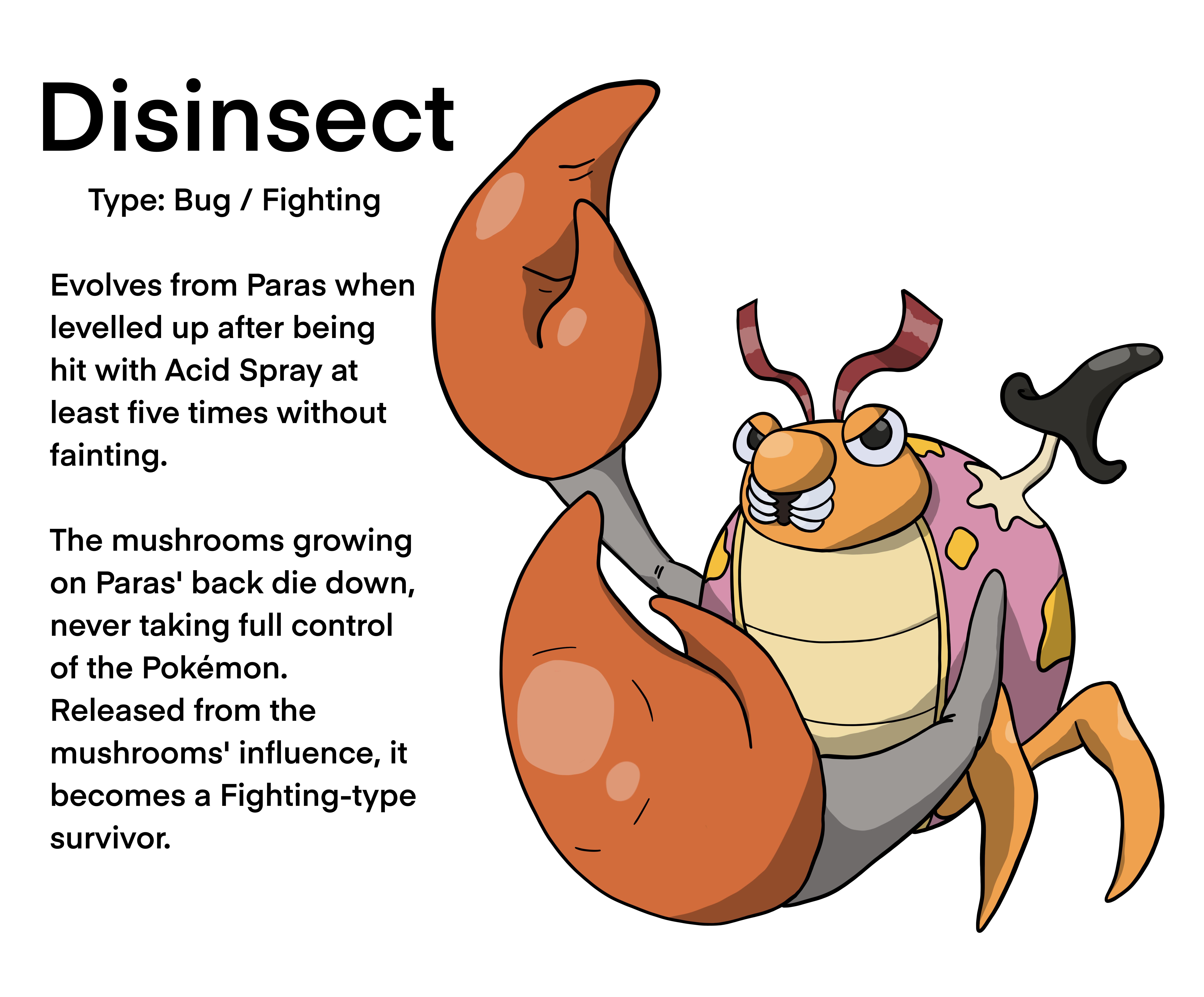 Disinsect

Type: Bug / Fighting

Evolves from Paras when levelled up after being hit with Acid Spray at least five times without fainting.

The mushrooms growing on Paras' back die down, never taking full control of the Pokémon. Released from the mushrooms' influence, it becomes a Fighting-type survivor.